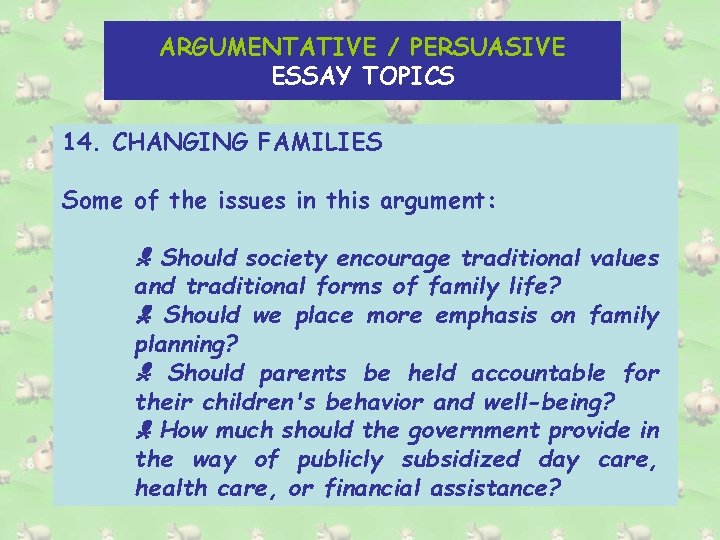 ARGUMENTATIVE / PERSUASIVE
ESSAY TOPICS

14. CHANGING FAMILIES

Some of the issues in this argument:

Should society encourage traditional values and traditional forms of family life?
Should we place more emphasis on family planning?
Should parents be held accountable for their children's behavior and well-being?
How much should the government provide in the way of publicly subsidized day care, health care, or financial assistance?